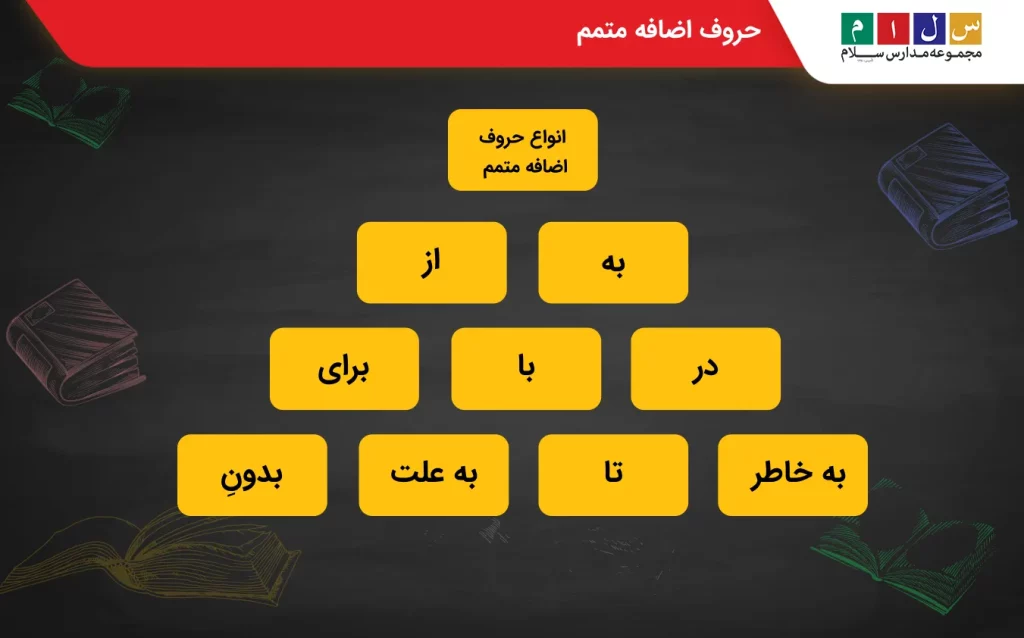 س ل ا م
مجموعه مدارس سلام

حروف اضافه متمم

انواع حروف اضافه متمم

به
از

در
با
برای

به خاطر
تا
به علت
بدونِ